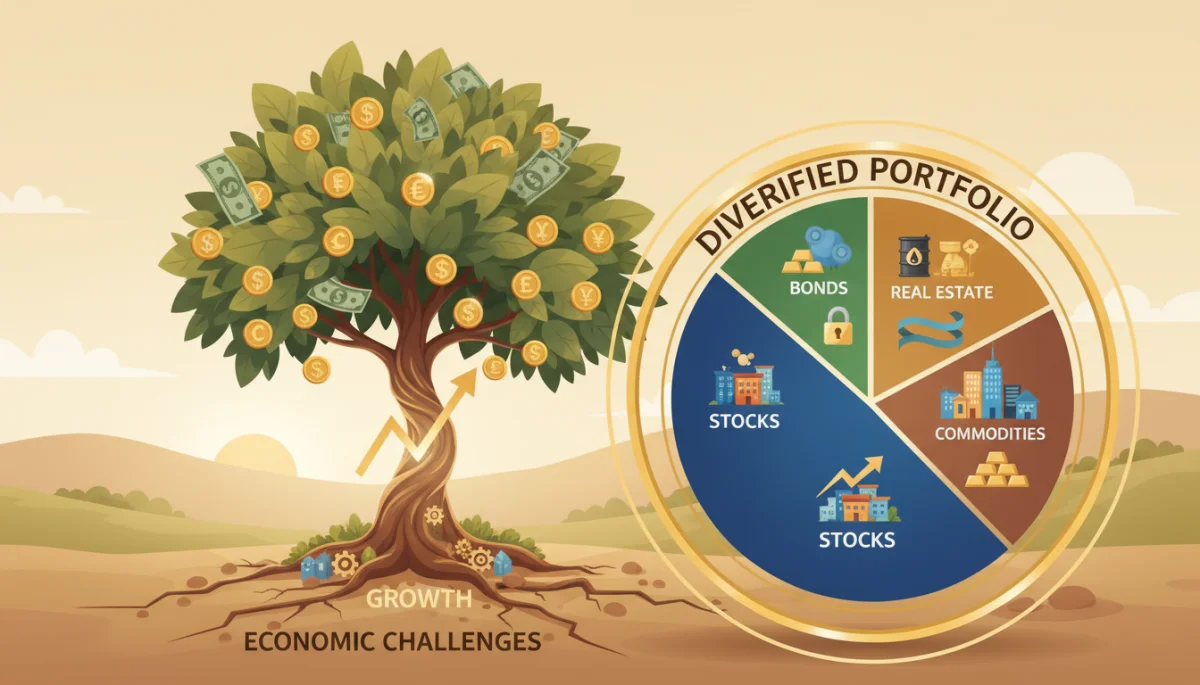 DIVERIFIED PORTFOLIO

BONDS

REAL ESTATE

STOCKS

COMMODITIES

STOCKS

GROWTH

ECONOMIC CHALLENGES